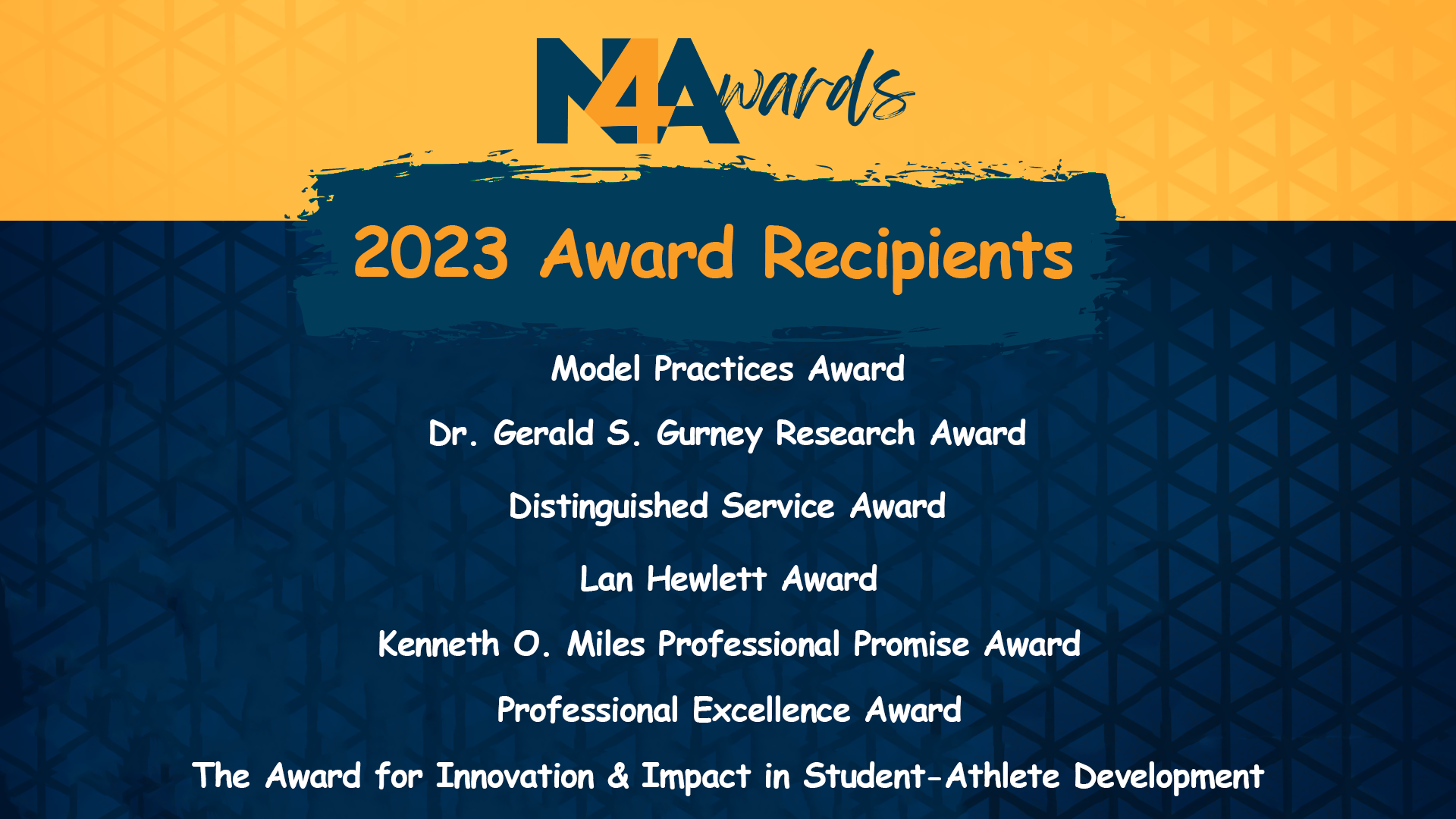 N4Awards

2023 Award Recipients

Model Practices Award

Dr. Gerald S. Gurney Research Award

Distinguished Service Award

Lan Hewlett Award

Kenneth O. Miles Professional Promise Award

Professional Excellence Award

The Award for Innovation & Impact in Student-Athlete Development